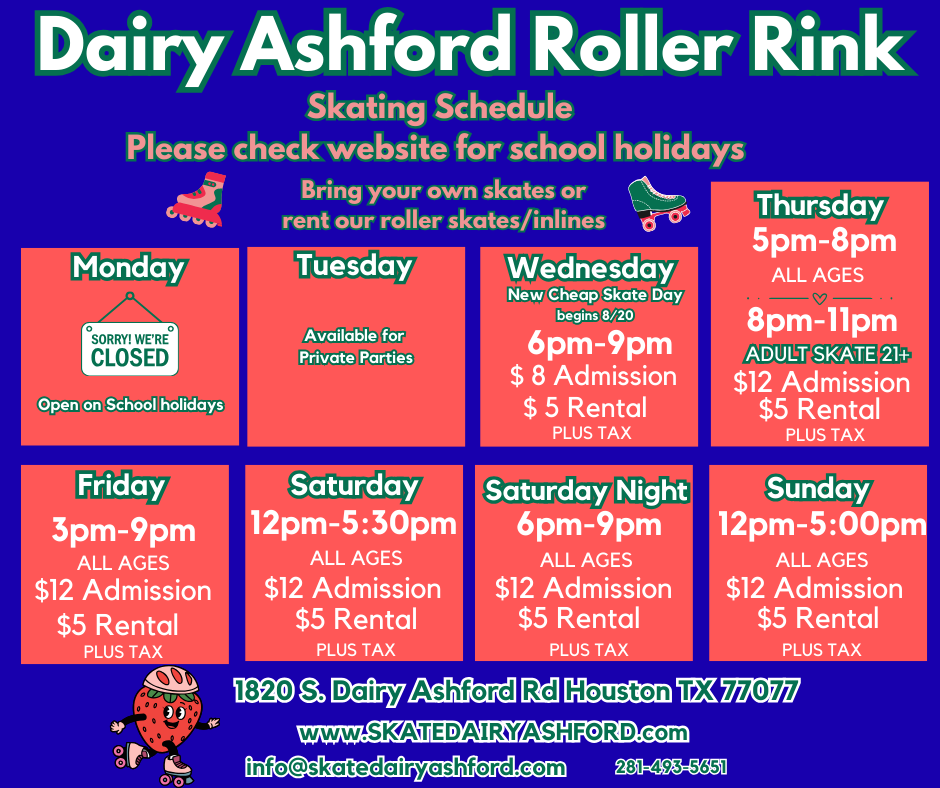 Dairy Ashford Roller Rink

Skating Schedule
Please check website for school holidays

Bring your own skates or rent our roller skates/inlines

Monday
SORRY! WE'RE CLOSED
Open on School holidays

Tuesday
Available for Private Parties

Wednesday
New Cheap Skate Day begins 8/20
6pm-9pm
$ 8 Admission
$ 5 Rental
PLUS TAX

Thursday
5pm-8pm
ALL AGES
8pm-11pm
ADULT SKATE 21+
$12 Admission
$5 Rental
PLUS TAX

Friday
3pm-9pm
ALL AGES
$12 Admission
$5 Rental
PLUS TAX

Saturday
12pm-5:30pm
ALL AGES
$12 Admission
$5 Rental
PLUS TAX

Saturday Night
6pm-9pm
ALL AGES
$12 Admission
$5 Rental
PLUS TAX

Sunday
12pm-5:00pm
ALL AGES
$12 Admission
$5 Rental
PLUS TAX

1820 S. Dairy Ashford Rd Houston TX 77077
www.SKATEDAIRYASHFORD.com
info@skatedairyashford.com 281-493-5651